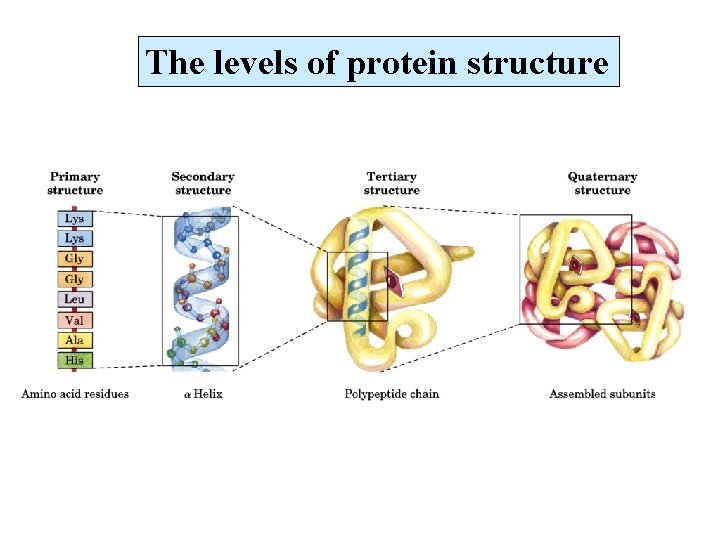 The levels of protein structure

Primary structure

Lys
Lys
Gly
Gly
Leu
Val
Ala
His

Amino acid residues

Secondary structure

$\alpha$ Helix

Tertiary structure

Polypeptide chain

Quaternary structure

Assembled subunits